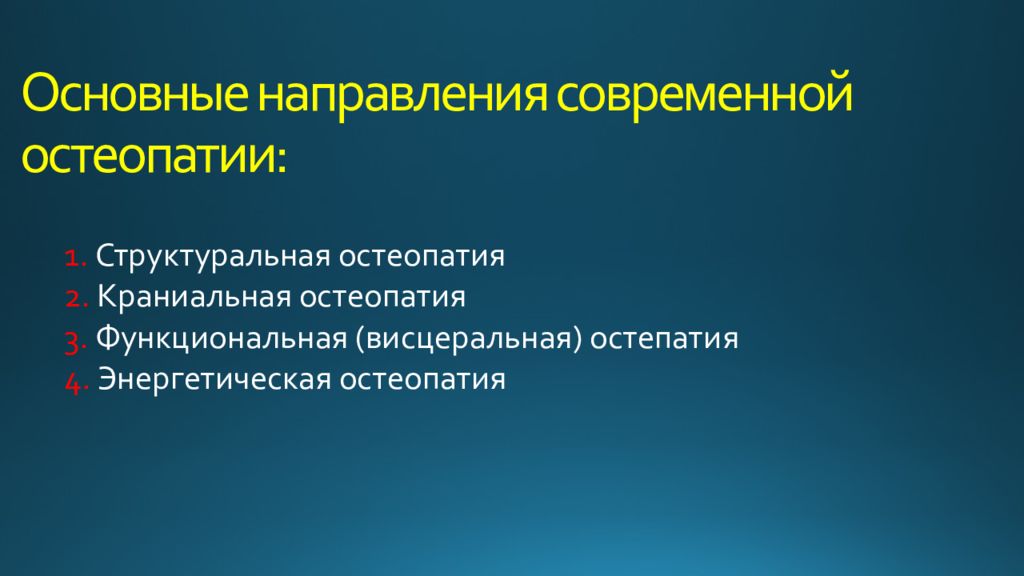 Основные направления современной остеопатии:

1. Структуральная остеопатия
2. Краниальная остеопатия
3. Функциональная (висцеральная) остепатия
4. Энергетическая остеопатия